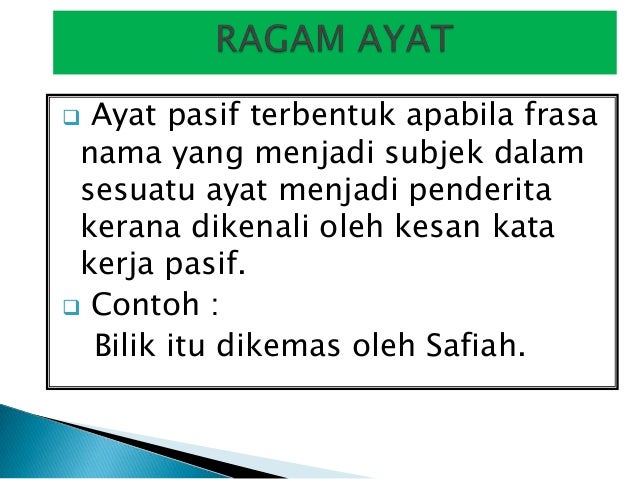 RAGAM AYAT

❑ Ayat pasif terbentuk apabila frasa nama yang menjadi subjek dalam sesuatu ayat menjadi penderita kerana dikenali oleh kesan kata kerja pasif.

❑ Contoh :
Bilik itu dikemas oleh Safiah.